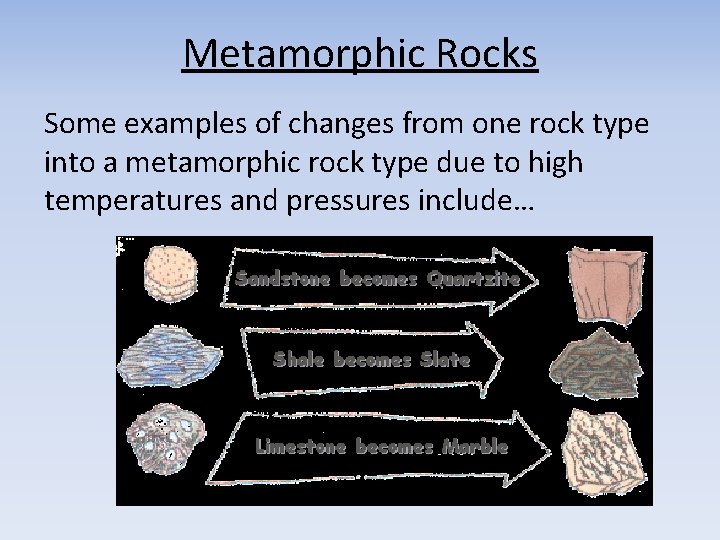 Metamorphic Rocks

Some examples of changes from one rock type into a metamorphic rock type due to high temperatures and pressures include…

Sandstone becomes Quartzite

Shale becomes Slate

Limestone becomes Marble